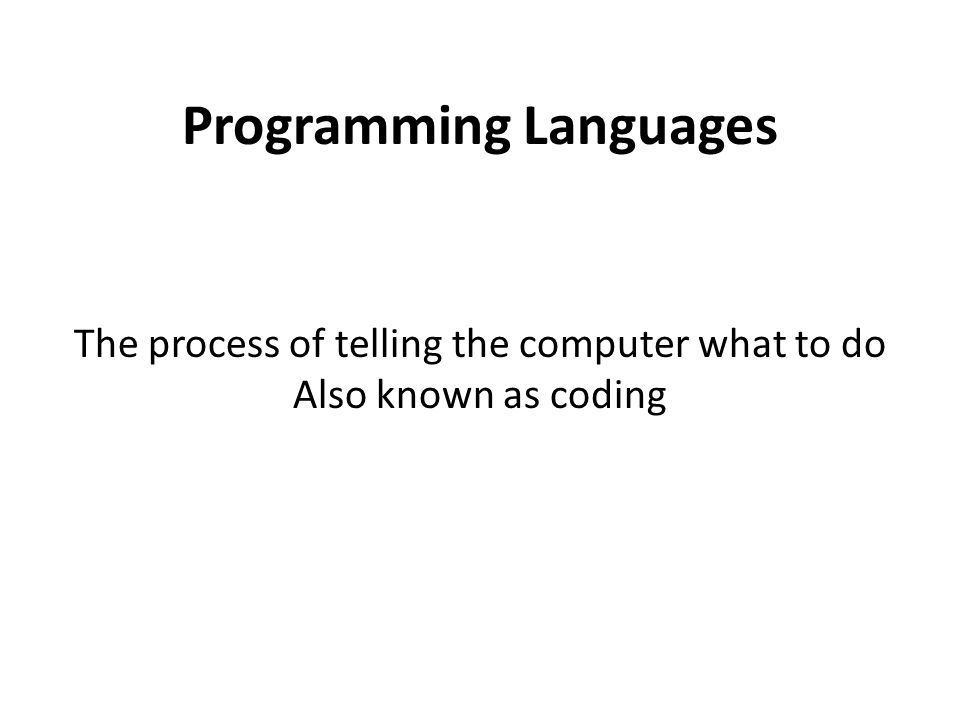 Programming Languages

The process of telling the computer what to do
Also known as coding